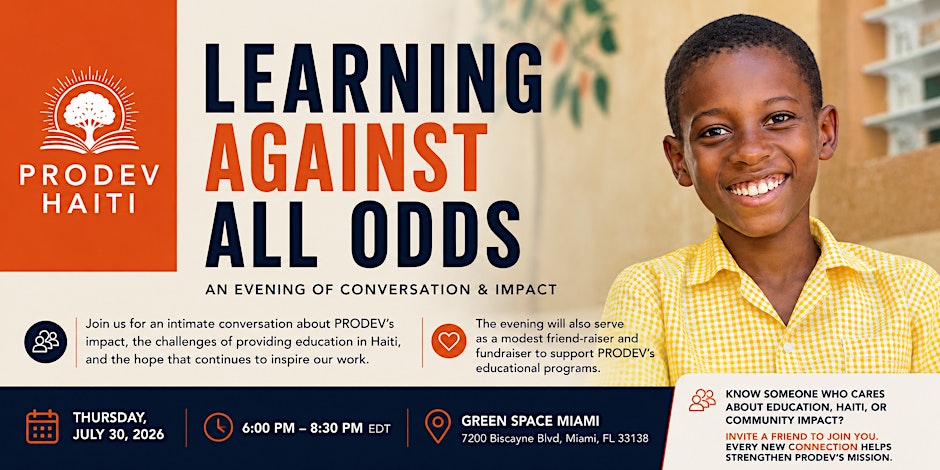 PRODEV HAITI

LEARNING AGAINST ALL ODDS

AN EVENING OF CONVERSATION & IMPACT

Join us for an intimate conversation about PRODEV's impact, the challenges of providing education in Haiti, and the hope that continues to inspire our work.

The evening will also serve as a modest friend-raiser and fundraiser to support PRODEV's educational programs.

THURSDAY, JULY 30, 2026

6:00 PM – 8:30 PM EDT

GREEN SPACE MIAMI
7200 Biscayne Blvd, Miami, FL 33138

KNOW SOMEONE WHO CARES ABOUT EDUCATION, HAITI, OR COMMUNITY IMPACT?

INVITE A FRIEND TO JOIN YOU. EVERY NEW CONNECTION HELPS STRENGTHEN PRODEV'S MISSION.